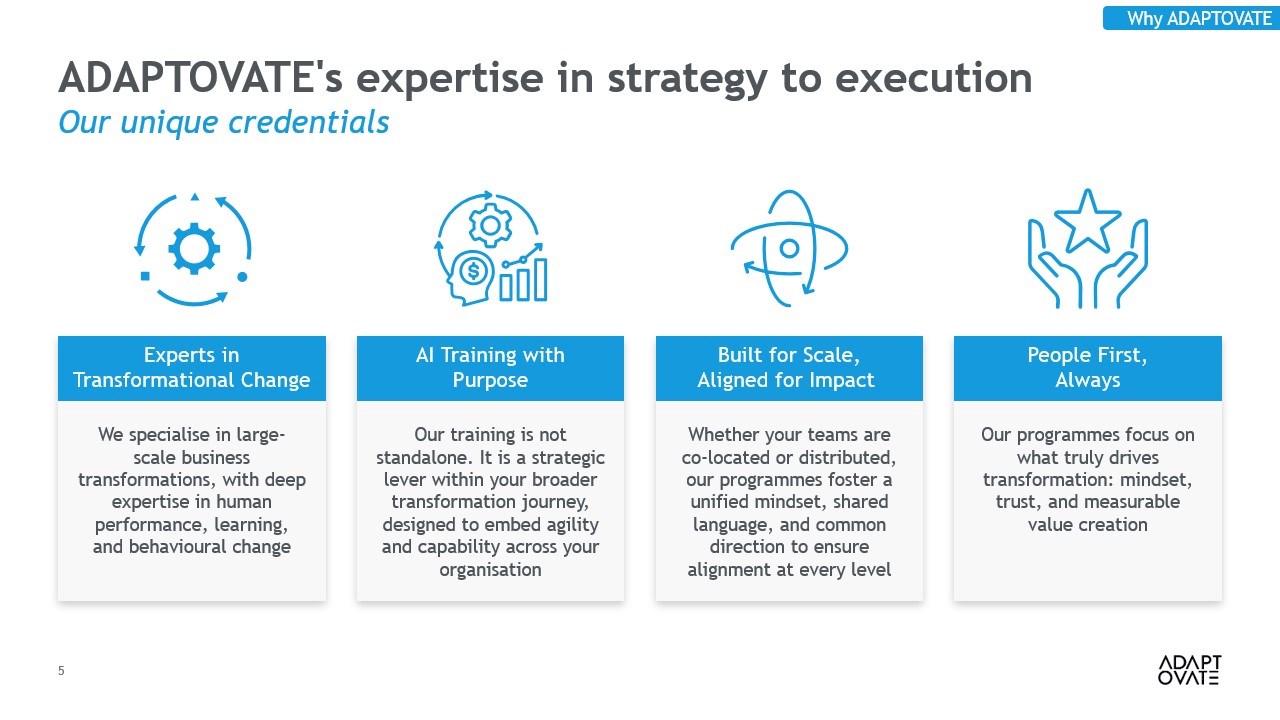 Why ADAPTOVATE

ADAPTOVATE's expertise in strategy to execution

Our unique credentials

Experts in Transformational Change

We specialise in large-scale business transformations, with deep expertise in human performance, learning, and behavioural change

AI Training with Purpose

Our training is not standalone. It is a strategic lever within your broader transformation journey, designed to embed agility and capability across your organisation

Built for Scale, Aligned for Impact

Whether your teams are co-located or distributed, our programmes foster a unified mindset, shared language, and common direction to ensure alignment at every level

People First, Always

Our programmes focus on what truly drives transformation: mindset, trust, and measurable value creation

5

ADAPT
OVATE